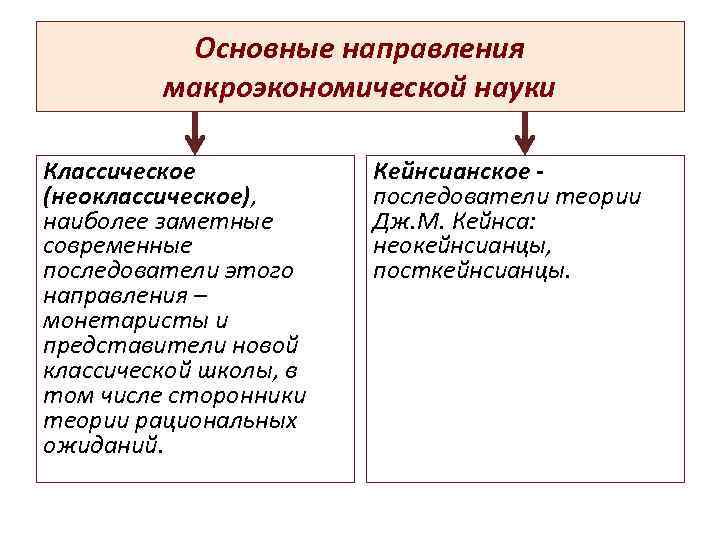 Основные направления макроэкономической науки

Классическое (неоклассическое), наиболее заметные современные последователи этого направления – монетаристы и представители новой классической школы, в том числе сторонники теории рациональных ожиданий.

Кейнсианское - последователи теории Дж.М. Кейнса: неокейнсианцы, посткейнсианцы.